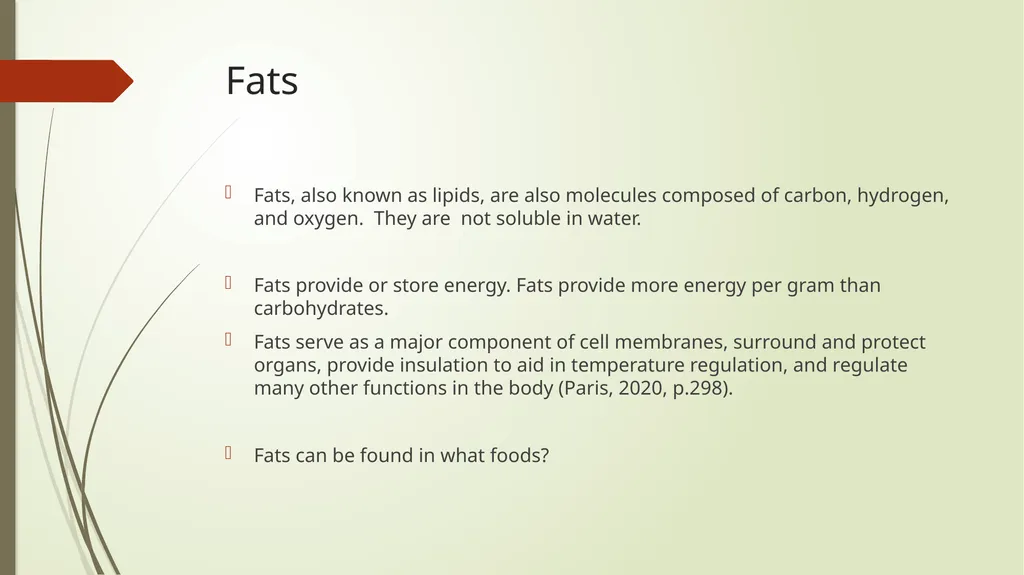 Fats

Fats, also known as lipids, are also molecules composed of carbon, hydrogen, and oxygen.  They are  not soluble in water.

Fats provide or store energy. Fats provide more energy per gram than carbohydrates.

Fats serve as a major component of cell membranes, surround and protect organs, provide insulation to aid in temperature regulation, and regulate many other functions in the body (Paris, 2020, p.298).

Fats can be found in what foods?